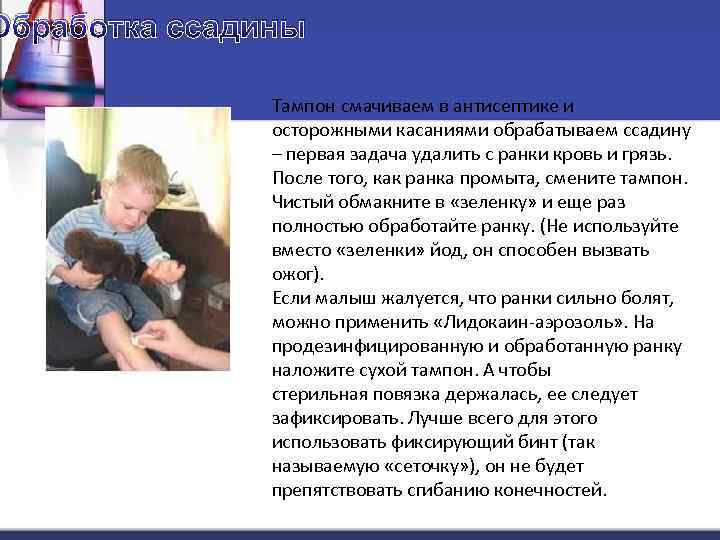 Обработка ссадины

Тампон смачиваем в антисептике и осторожными касаниями обрабатываем ссадину – первая задача удалить с ранки кровь и грязь. После того, как ранка промыта, смените тампон. Чистый обмакните в «зеленку» и еще раз полностью обработайте ранку. (Не используйте вместо «зеленки» йод, он способен вызвать ожог).
Если малыш жалуется, что ранки сильно болят, можно применить «Лидокаин-аэрозоль». На продезинфицированную и обработанную ранку наложите сухой тампон. А чтобы стерильная повязка держалась, ее следует зафиксировать. Лучше всего для этого использовать фиксирующий бинт (так называемую «сеточку»), он не будет препятствовать сгибанию конечностей.